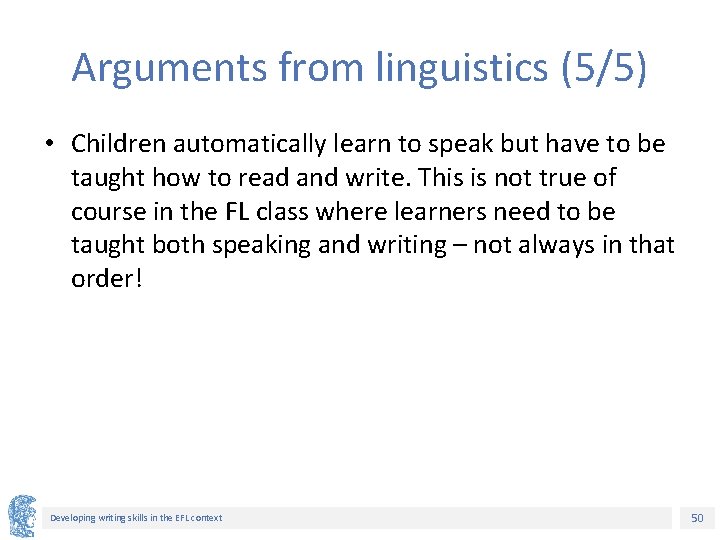 Arguments from linguistics (5/5)

• Children automatically learn to speak but have to be taught how to read and write. This is not true of course in the FL class where learners need to be taught both speaking and writing – not always in that order!

Developing writing skills in the EFL context

50